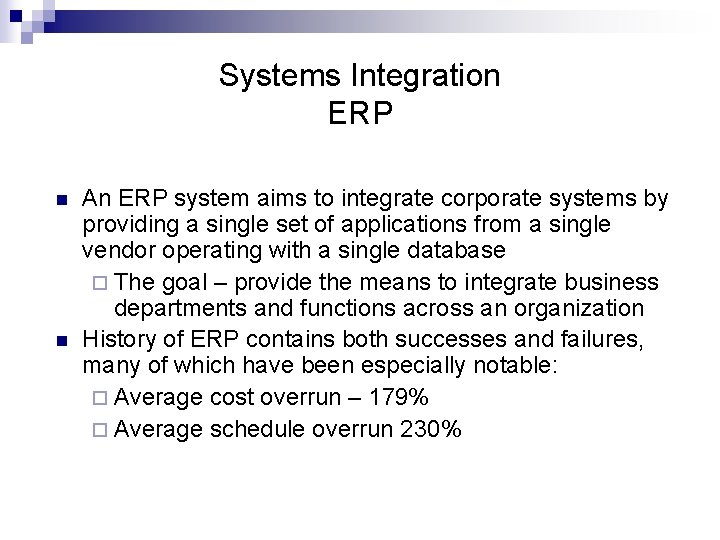 Systems Integration
ERP

An ERP system aims to integrate corporate systems by providing a single set of applications from a single vendor operating with a single database

The goal – provide the means to integrate business departments and functions across an organization

History of ERP contains both successes and failures, many of which have been especially notable:

Average cost overrun – 179%

Average schedule overrun 230%